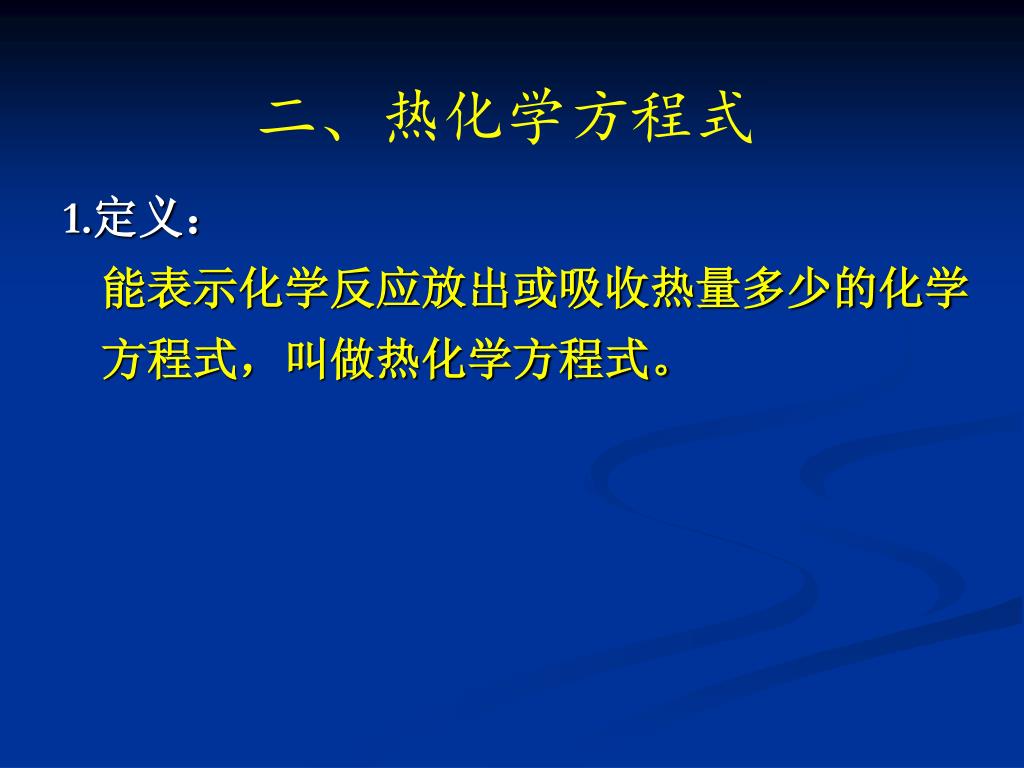 二、热化学方程式

1.定义：

能表示化学反应放出或吸收热量多少的化学方程式，叫做热化学方程式。